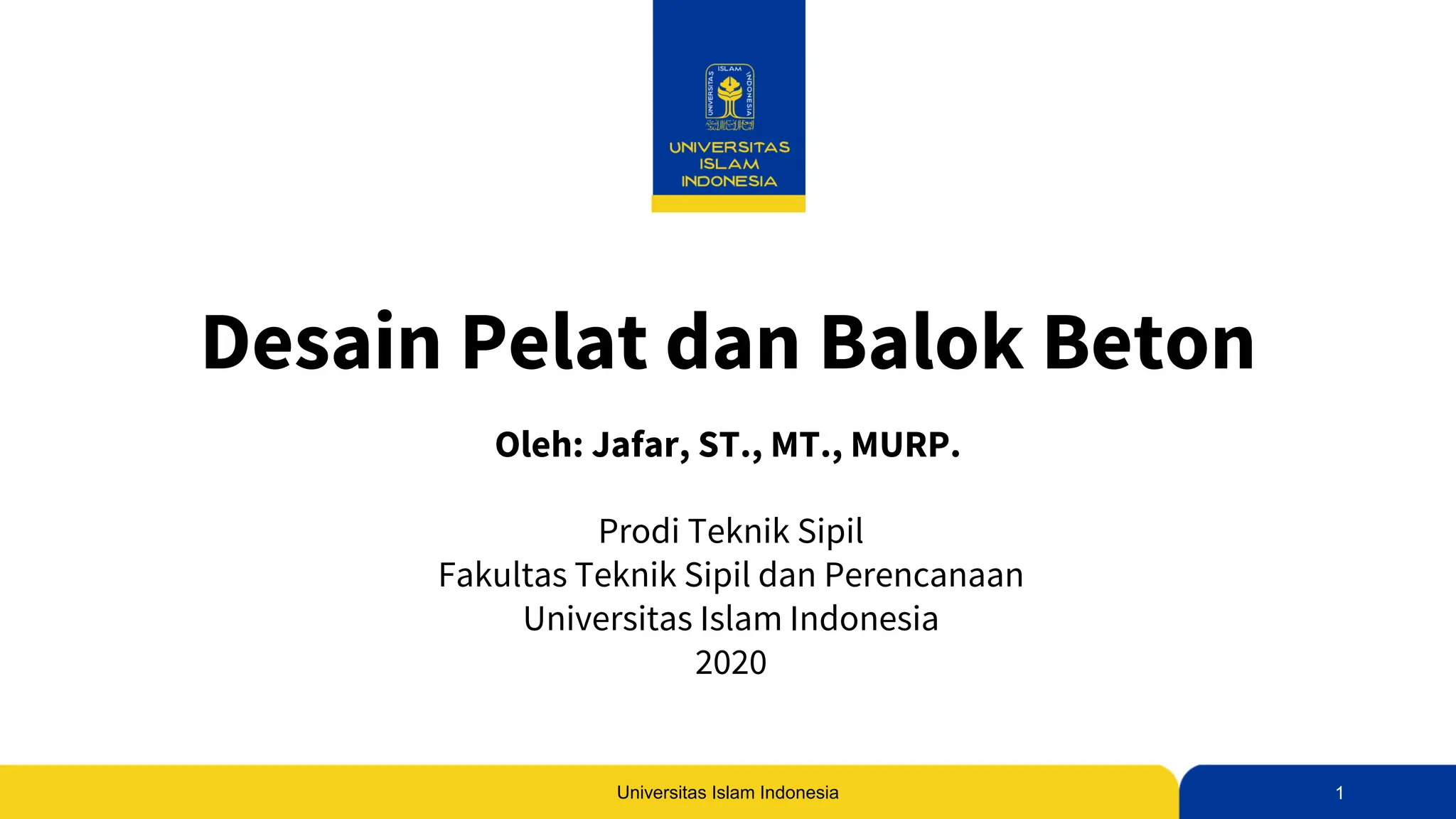 ISLAM
UNIVERSITAS
INDONESIA

UNIVERSITAS
ISLAM
INDONESIA

Desain Pelat dan Balok Beton

Oleh: Jafar, ST., MT., MURP.

Prodi Teknik Sipil
Fakultas Teknik Sipil dan Perencanaan
Universitas Islam Indonesia
2020

Universitas Islam Indonesia

1